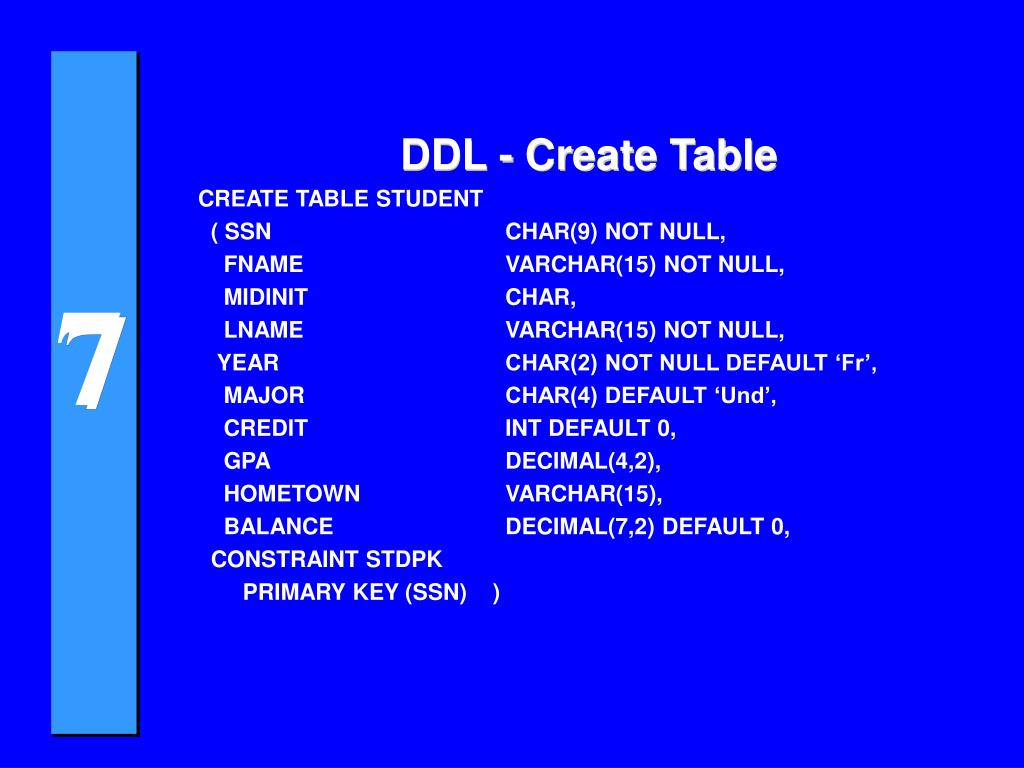 7

DDL - Create Table

CREATE TABLE STUDENT
( SSN CHAR(9) NOT NULL,
FNAME VARCHAR(15) NOT NULL,
MIDINIT CHAR,
LNAME VARCHAR(15) NOT NULL,
YEAR CHAR(2) NOT NULL DEFAULT ‘Fr’,
MAJOR CHAR(4) DEFAULT ‘Und’,
CREDIT INT DEFAULT 0,
GPA DECIMAL(4,2),
HOMETOWN VARCHAR(15),
BALANCE DECIMAL(7,2) DEFAULT 0,
CONSTRAINT STDPK
PRIMARY KEY (SSN) )